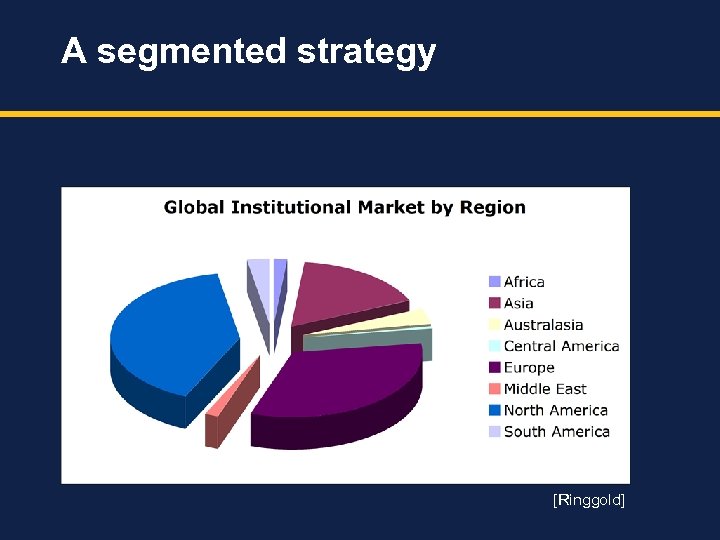 A segmented strategy

Global Institutional Market by Region

Africa
Asia
Australasia
Central America
Europe
Middle East
North America
South America

[Ringgold]